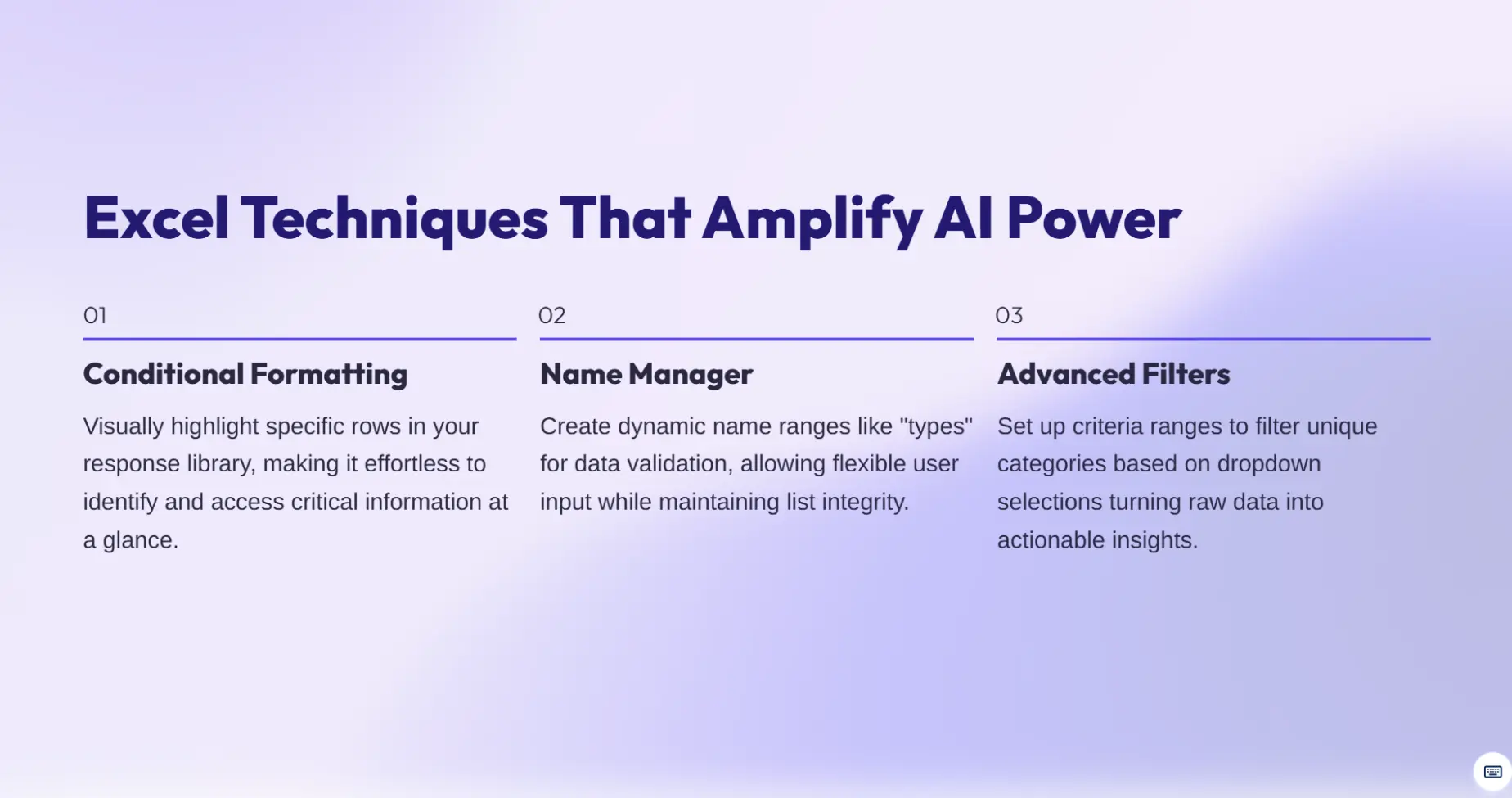 Excel Techniques That Amplify AI Power

01

Conditional Formatting

Visually highlight specific rows in your response library, making it effortless to identify and access critical information at a glance.

02

Name Manager

Create dynamic name ranges like "types" for data validation, allowing flexible user input while maintaining list integrity.

03

Advanced Filters

Set up criteria ranges to filter unique categories based on dropdown selections turning raw data into actionable insights.